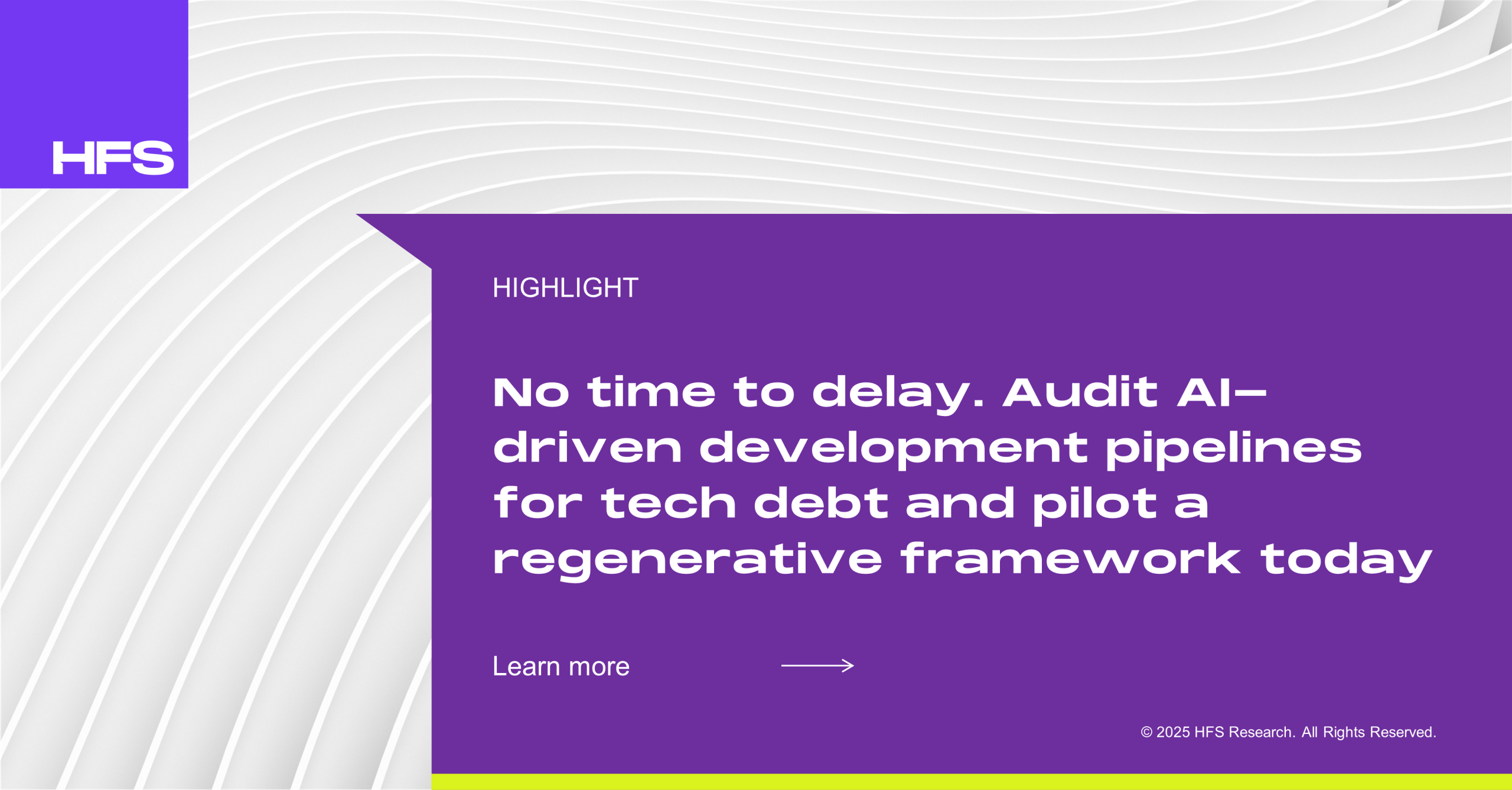 HFS

HIGHLIGHT

No time to delay. Audit AI–driven development pipelines for tech debt and pilot a regenerative framework today

Learn more

© 2025 HFS Research. All Rights Reserved.